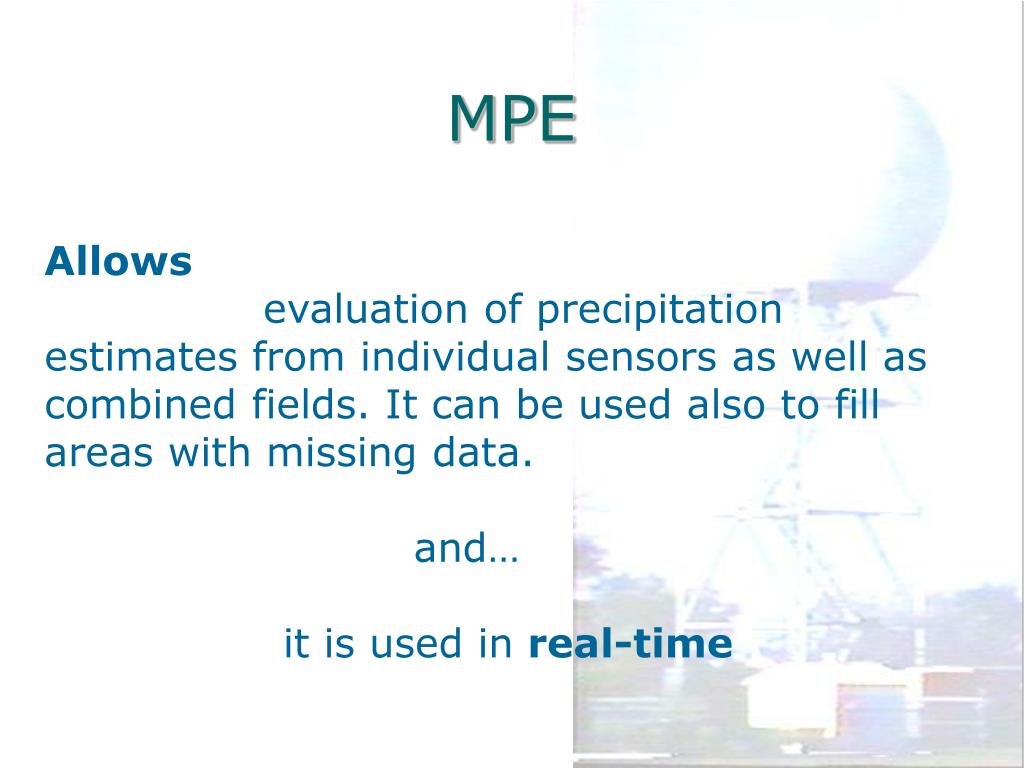 MPE

Allows

evaluation of precipitation estimates from individual sensors as well as combined fields. It can be used also to fill areas with missing data.

and…

it is used in real-time